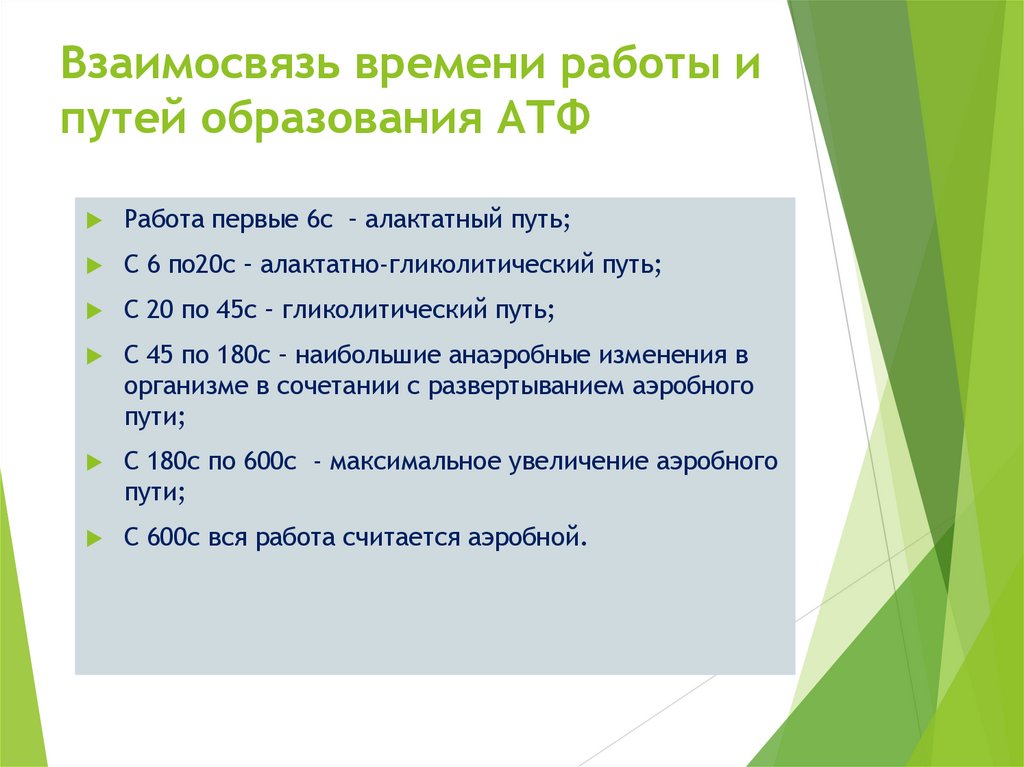 Взаимосвязь времени работы и путей образования АТФ

Работа первые 6с – алактатный путь;

С 6 по20с – алактатно-гликолитический путь;

С 20 по 45с – гликолитический путь;

С 45 по 180с – наибольшие анаэробные изменения в организме в сочетании с развертыванием аэробного пути;

С 180с по 600с - максимальное увеличение аэробного пути;

С 600с вся работа считается аэробной.